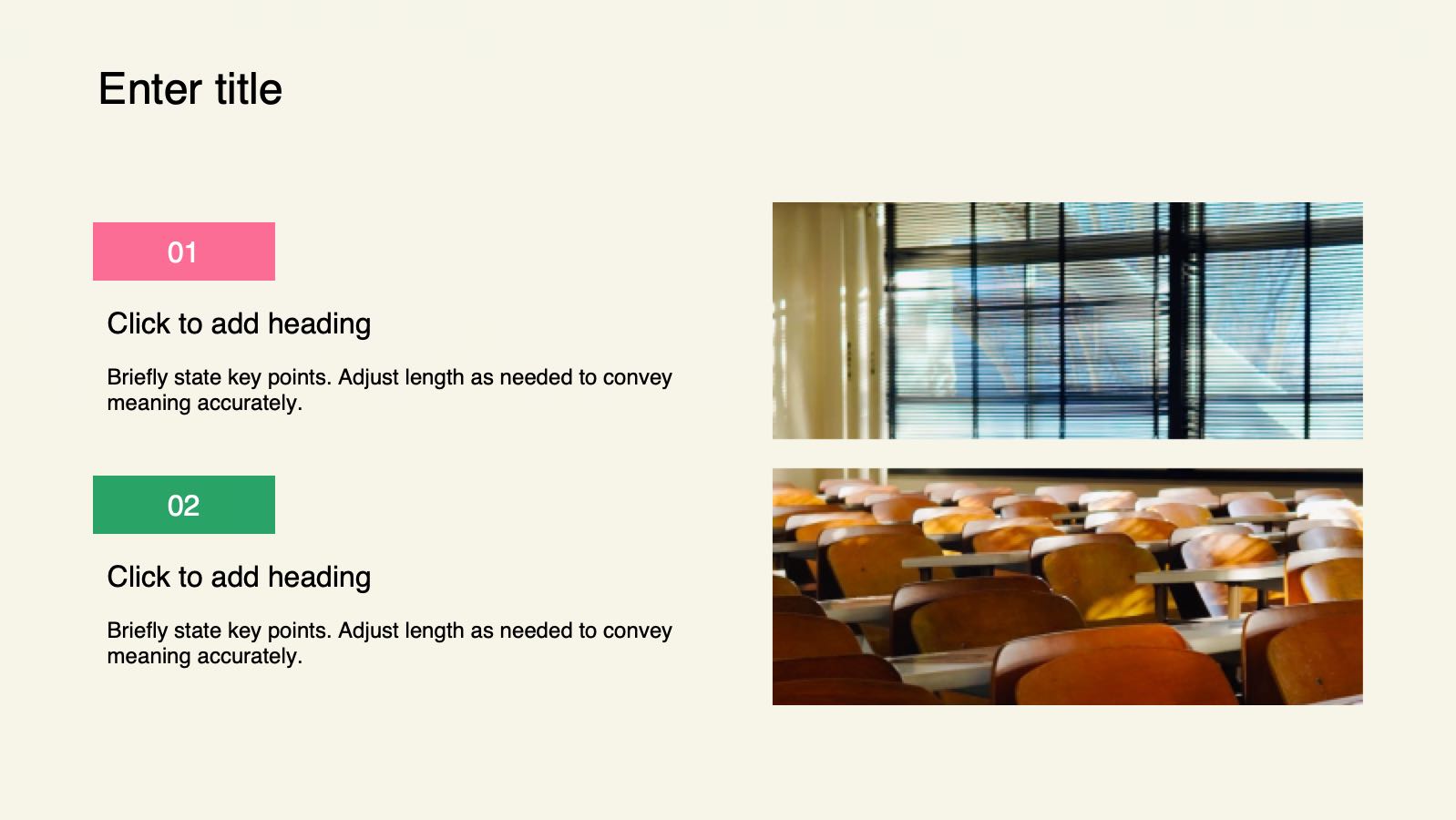 Enter title

01

Click to add heading

Briefly state key points. Adjust length as needed to convey meaning accurately.

02

Click to add heading

Briefly state key points. Adjust length as needed to convey meaning accurately.